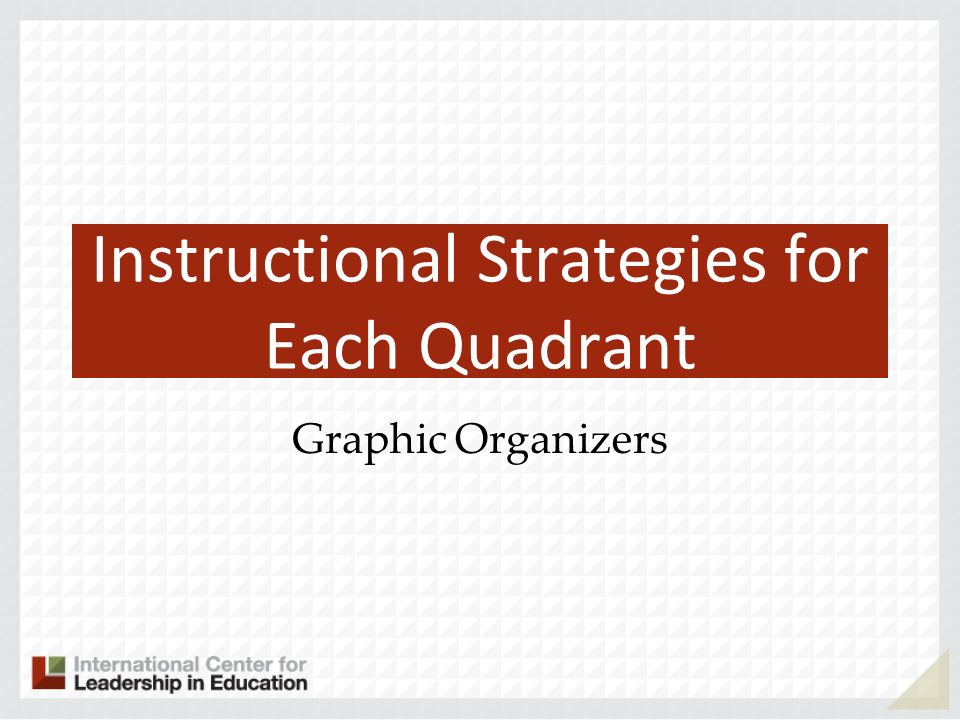 Instructional Strategies for Each Quadrant

Graphic Organizers

International Center for Leadership in Education